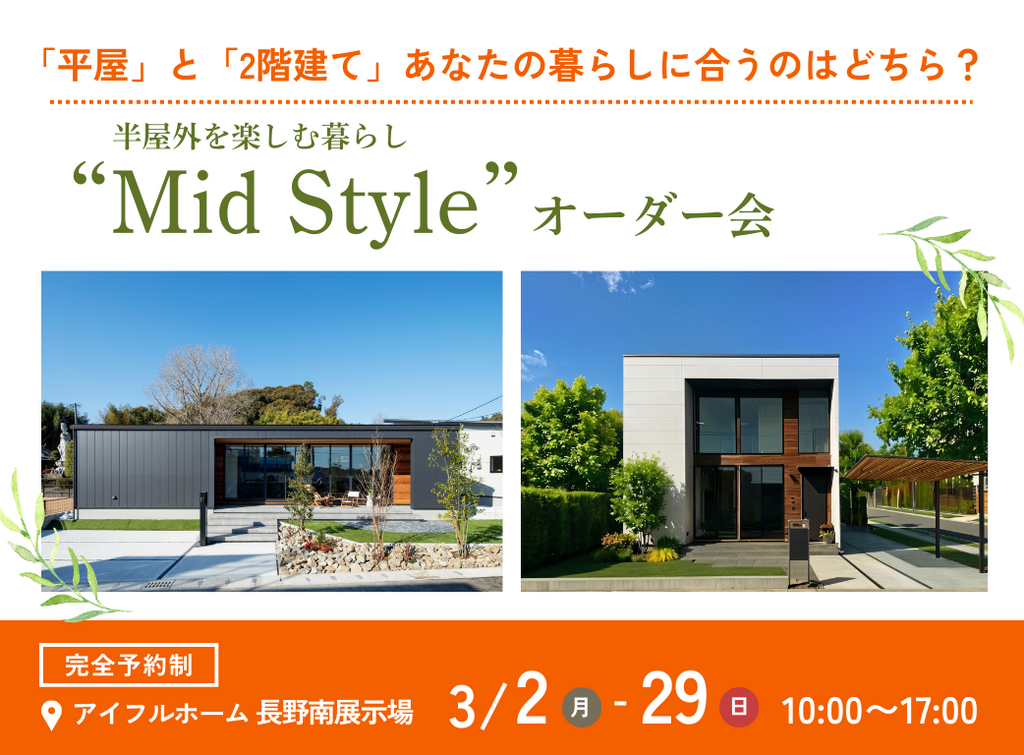 「平屋」と「2階建て」あなたの暮らしに合うのはどちら？

半屋外を楽しむ暮らし

“Mid Style” オーダー会

完全予約制

アイフルホーム 長野南展示場

3/2 月 - 29 日 10:00〜17:00